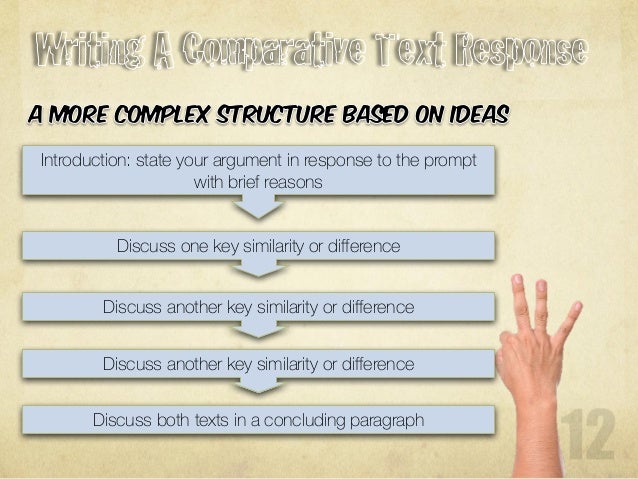 Writing A Comparative Text Response

A MORE COMPLEX STRUCTURE BASED ON IDEAS

Introduction: state your argument in response to the prompt with brief reasons

Discuss one key similarity or difference

Discuss another key similarity or difference

Discuss another key similarity or difference

Discuss both texts in a concluding paragraph

12